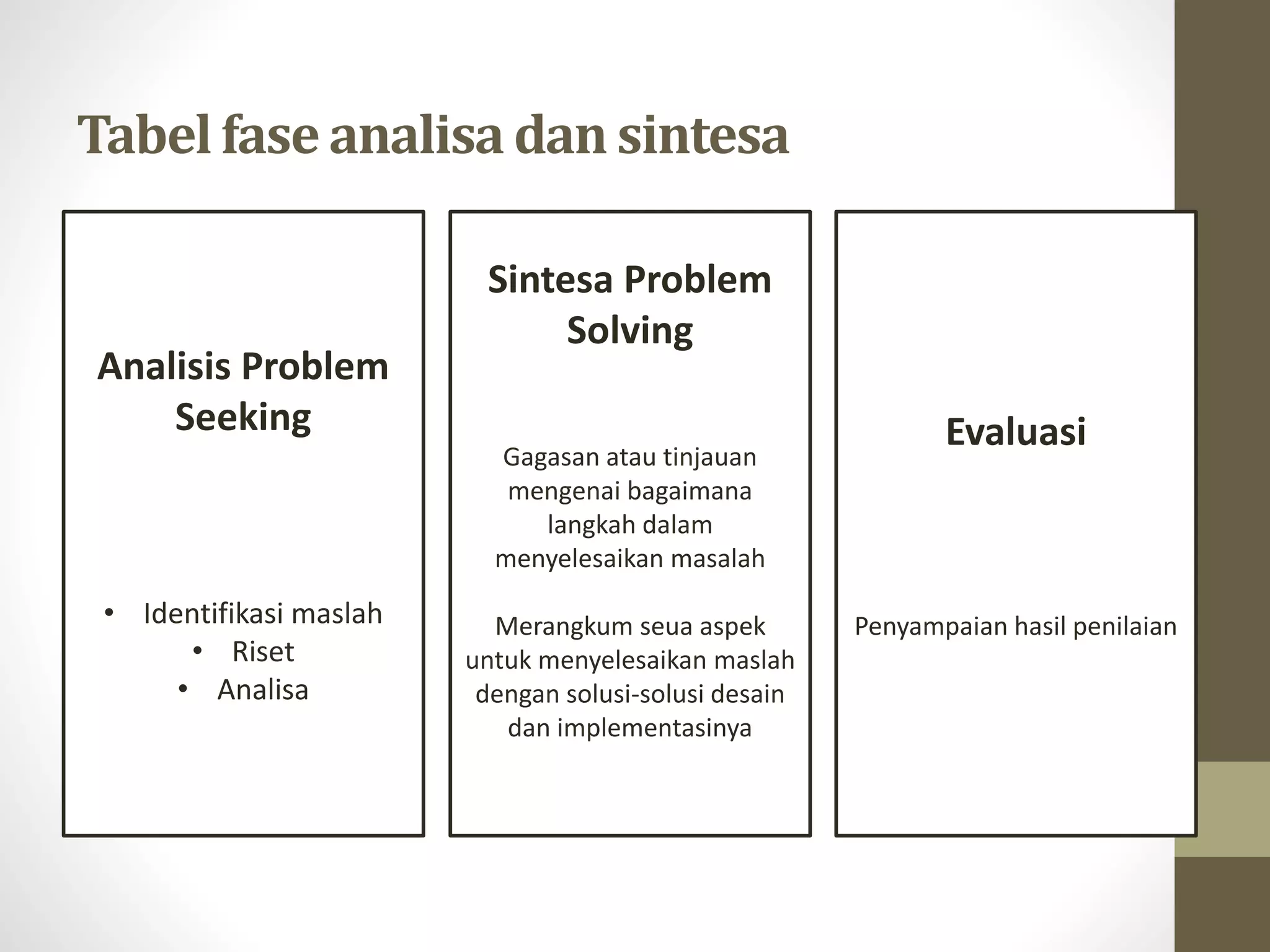 Tabel fase analisa dan sintesa

Analisis Problem Seeking

• Identifikasi maslah
• Riset
• Analisa

Sintesa Problem Solving

Gagasan atau tinjauan mengenai bagaimana langkah dalam menyelesaikan masalah

Merangkum seua aspek untuk menyelesaikan maslah dengan solusi-solusi desain dan implementasinya

Evaluasi

Penyampaian hasil penilaian